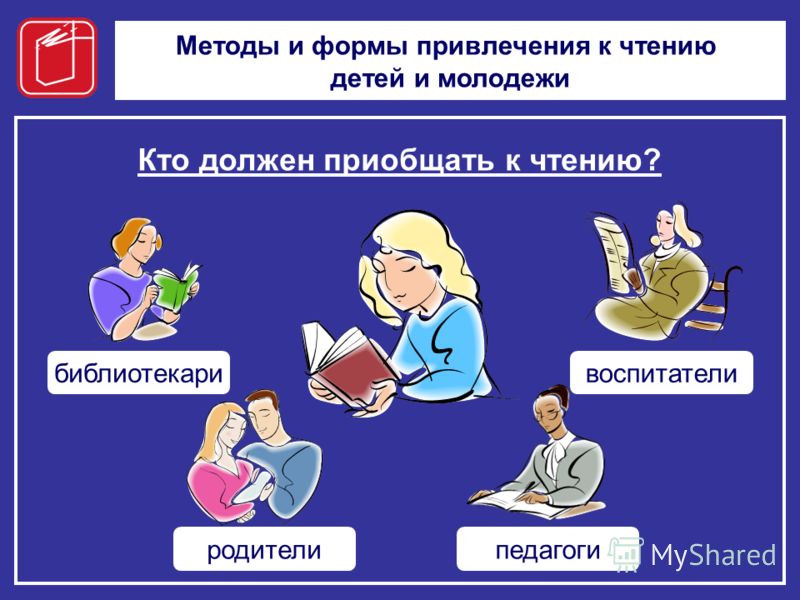 Методы и формы привлечения к чтению детей и молодежи

Кто должен приобщать к чтению?

библиотекари

воспитатели

родители

педагоги

MyShared